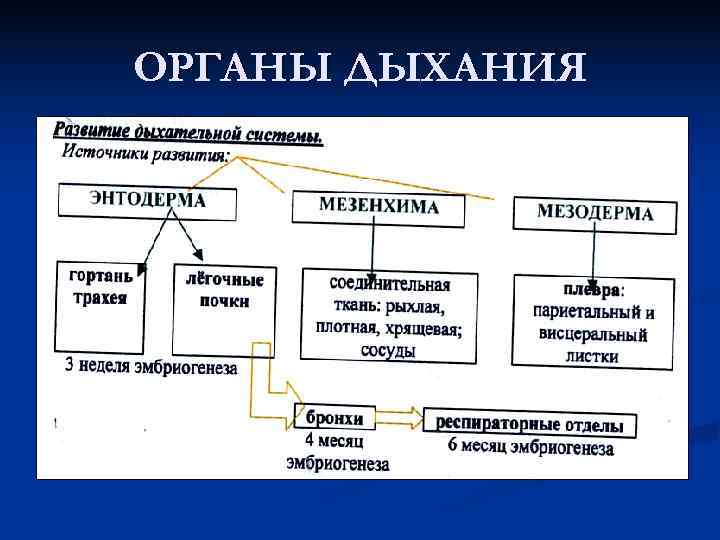 ОРГАНЫ ДЫХАНИЯ

Развитие дыхательной системы.
Источники развития:

ЭНТОДЕРМА

МЕЗЕНХИМА

МЕЗОДЕРМА

гортань
трахея

лёгочные
почки

соединительная ткань: рыхлая, плотная, хрящевая; сосуды

плевра: париетальный и висцеральный листки

3 неделя эмбриогенеза

бронхи
4 месяц эмбриогенеза

респираторные отделы
6 месяц эмбриогенеза